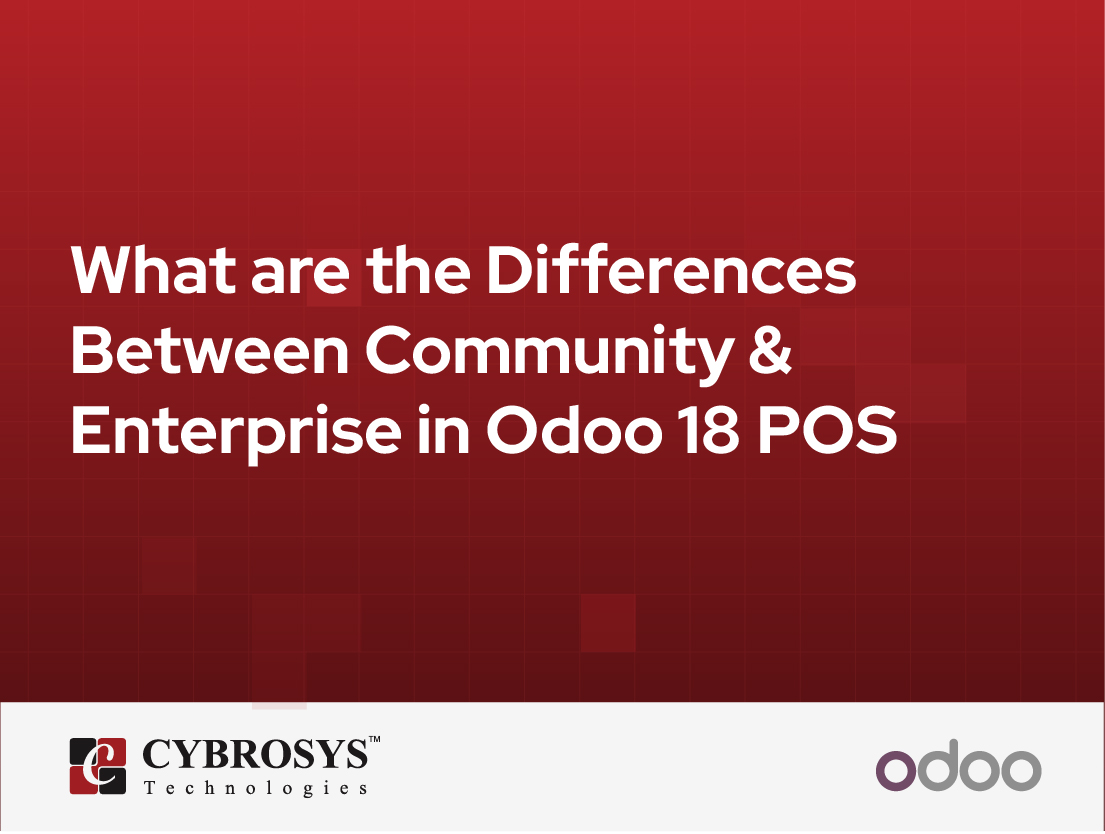 What are the Differences Between Community & Enterprise in Odoo 18 POS

CYBROSYS™
Technologies

odoo